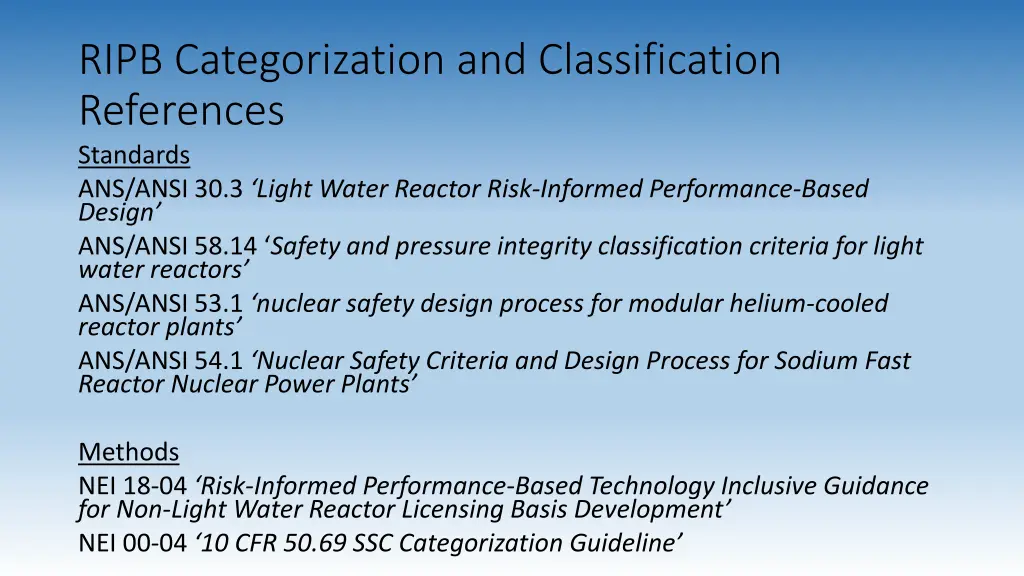 RIPB Categorization and Classification References

Standards

ANS/ANSI 30.3 ‘Light Water Reactor Risk-Informed Performance-Based Design’

ANS/ANSI 58.14 ‘Safety and pressure integrity classification criteria for light water reactors’

ANS/ANSI 53.1 ‘nuclear safety design process for modular helium-cooled reactor plants’

ANS/ANSI 54.1 ‘Nuclear Safety Criteria and Design Process for Sodium Fast Reactor Nuclear Power Plants’

Methods

NEI 18-04 ‘Risk-Informed Performance-Based Technology Inclusive Guidance for Non-Light Water Reactor Licensing Basis Development’

NEI 00-04 ‘10 CFR 50.69 SSC Categorization Guideline’